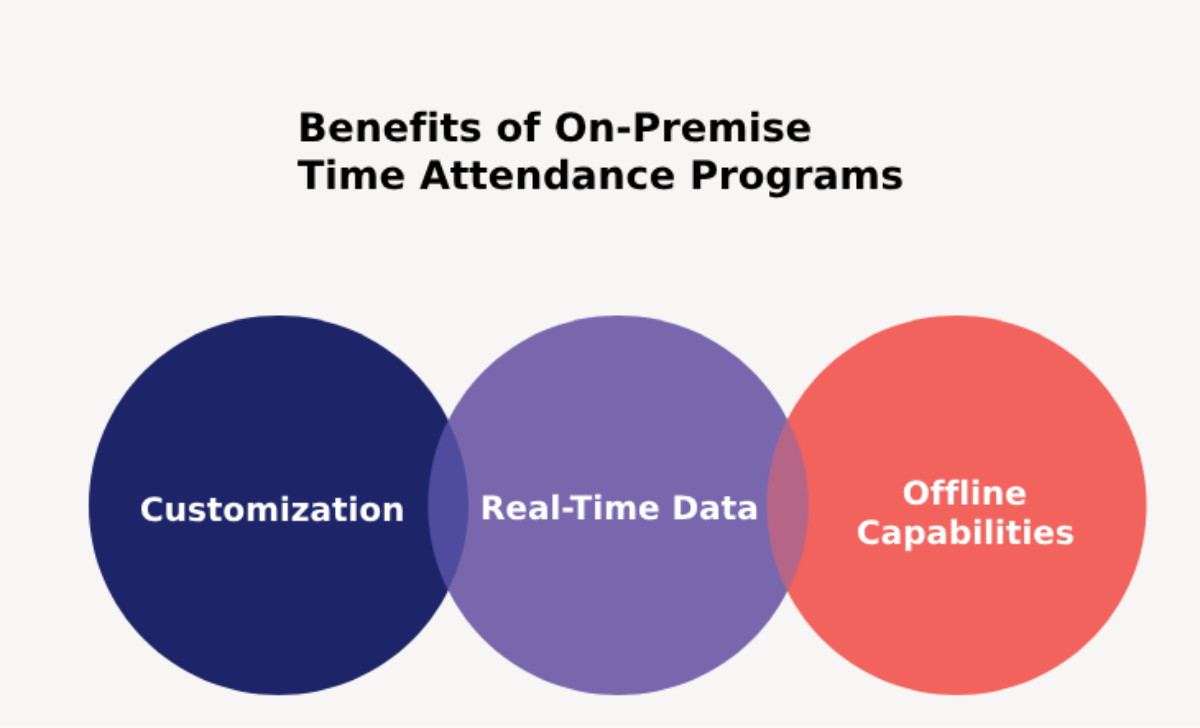 Benefits of On-Premise Time Attendance Programs

Customization

Real-Time Data

Offline Capabilities